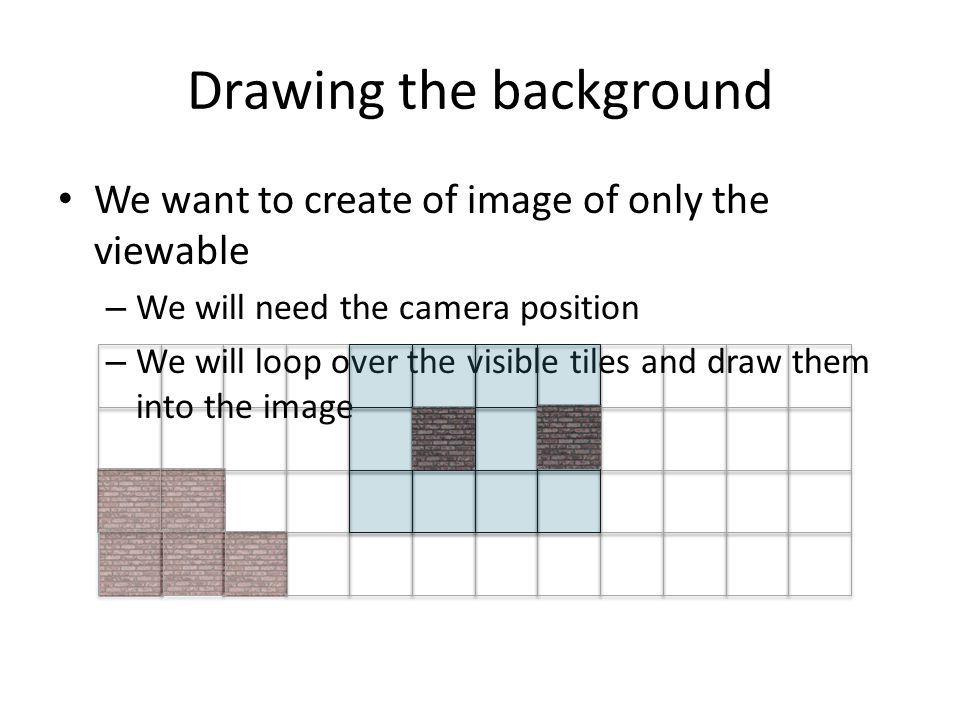 Drawing the background

• We want to create of image of only the viewable
  – We will need the camera position
  – We will loop over the visible tiles and draw them into the image